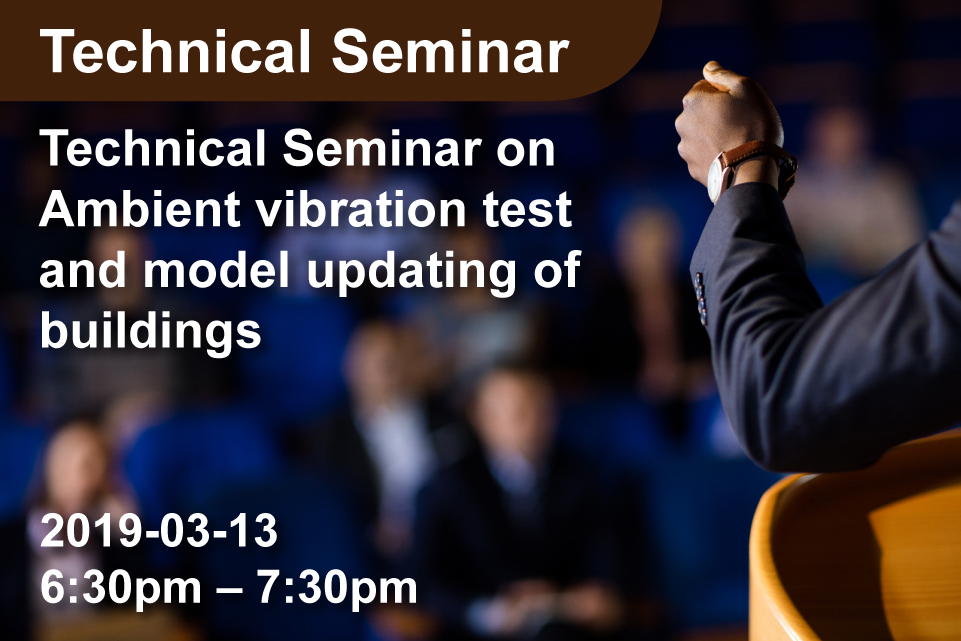 Technical Seminar

Technical Seminar on Ambient vibration test and model updating of buildings

2019-03-13
6:30pm – 7:30pm